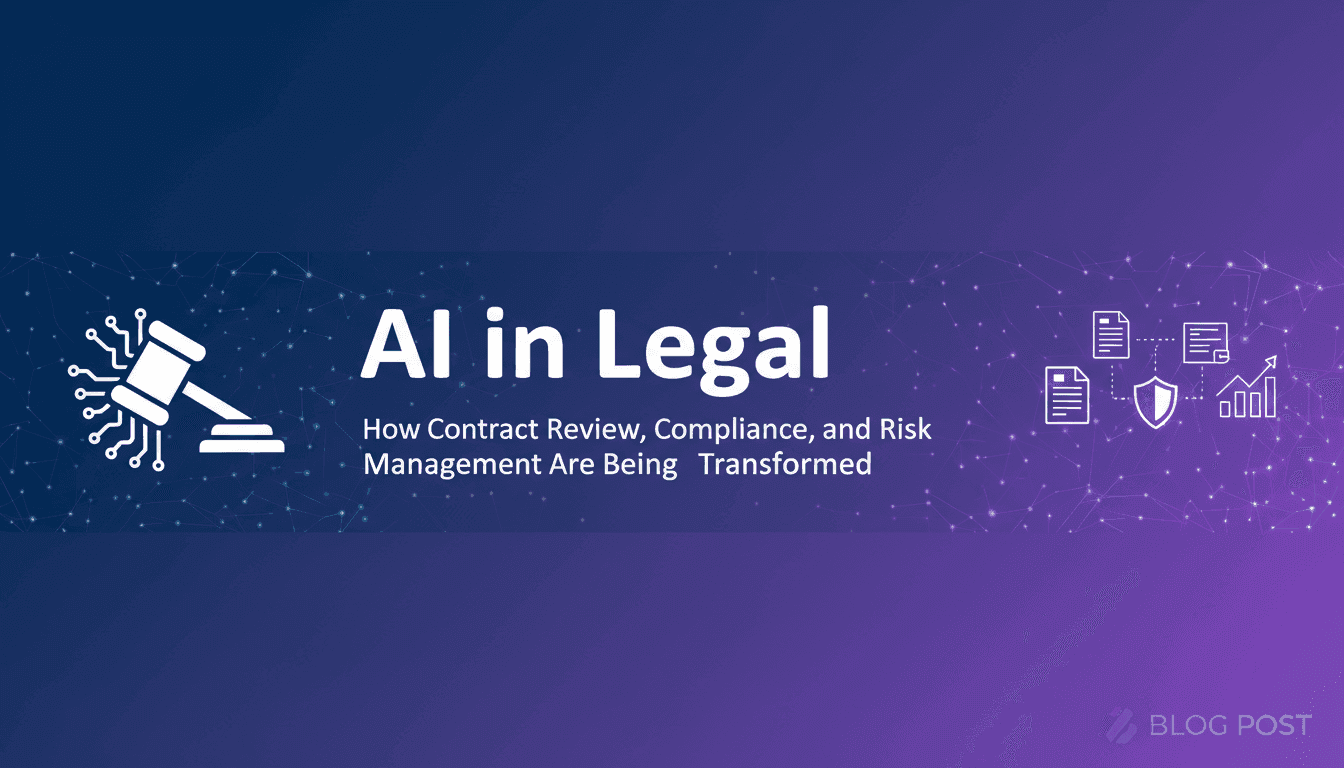 AI in Legal

How Contract Review, Compliance, and Risk Management Are Being Transformed

BLOG POST